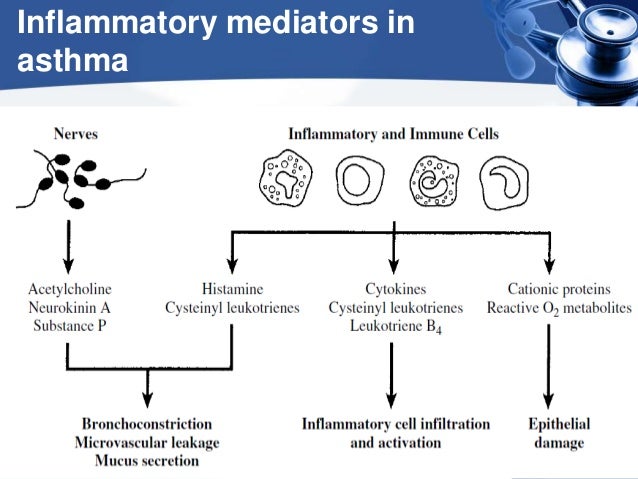 Inflammatory mediators in asthma

Nerves

Inflammatory and Immune Cells

Acetylcholine
Neurokinin A
Substance P

Histamine
Cysteinyl leukotrienes

Cytokines
Cysteinyl leukotrienes
Leukotriene $B_4$

Cationic proteins
Reactive $O_2$ metabolites

Bronchoconstriction
Microvascular leakage
Mucus secretion

Inflammatory cell infiltration and activation

Epithelial damage